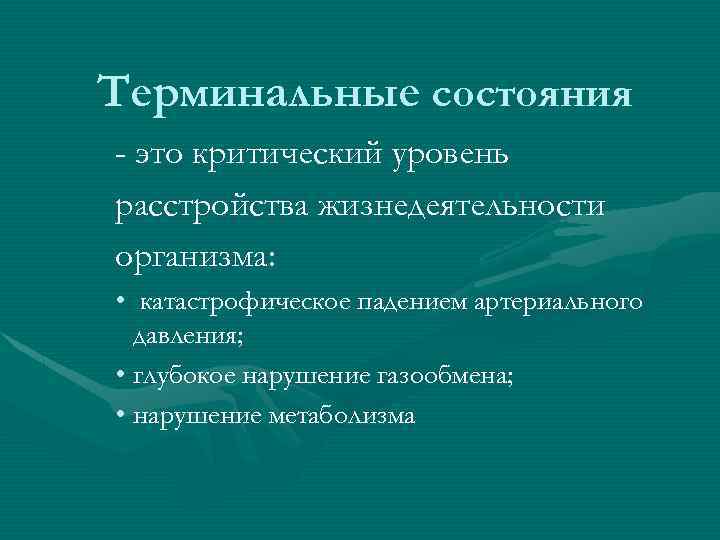 Терминальные состояния

- это критический уровень расстройства жизнедеятельности организма:

• катастрофическое падением артериального давления;
• глубокое нарушение газообмена;
• нарушение метаболизма